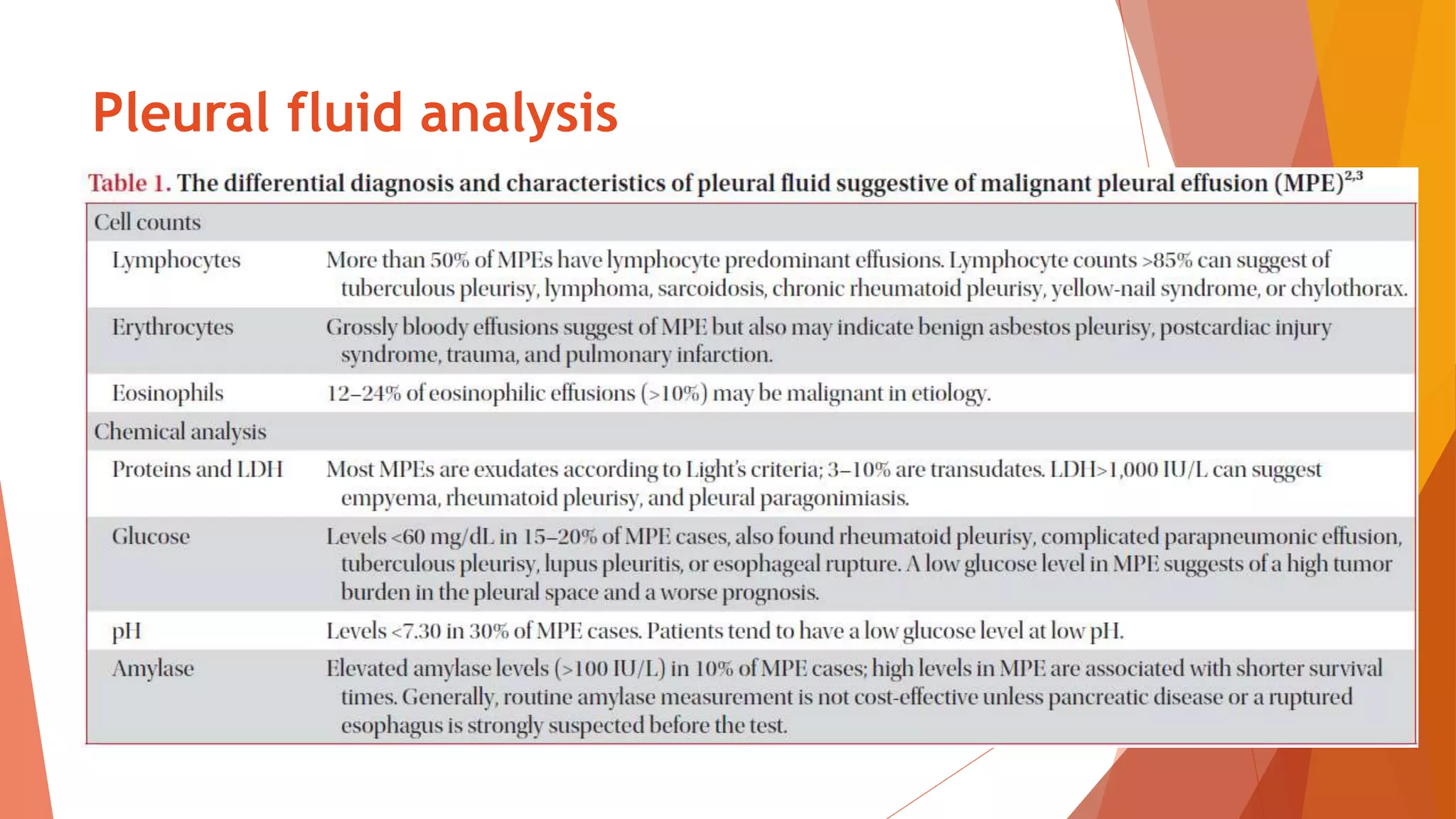 Pleural fluid analysis

Table 1. The differential diagnosis and characteristics of pleural fluid suggestive of malignant pleural effusion (MPE)$^{2,3}$

| Cell counts | |
|---|---|
| Lymphocytes | More than 50% of MPEs have lymphocyte predominant effusions. Lymphocyte counts >85% can suggest of tuberculous pleurisy, lymphoma, sarcoidosis, chronic rheumatoid pleurisy, yellow-nail syndrome, or chylothorax. |
| Erythrocytes | Grossly bloody effusions suggest of MPE but also may indicate benign asbestos pleurisy, postcardiac injury syndrome, trauma, and pulmonary infarction. |
| Eosinophils | 12–24% of eosinophilic effusions (>10%) may be malignant in etiology. |
| Chemical analysis | |
| Proteins and LDH | Most MPEs are exudates according to Light's criteria; 3–10% are transudates. LDH>1,000 IU/L can suggest empyema, rheumatoid pleurisy, and pleural paragonimiasis. |
| Glucose | Levels <60 mg/dL in 15–20% of MPE cases, also found rheumatoid pleurisy, complicated parapneumonic effusion, tuberculous pleurisy, lupus pleuritis, or esophageal rupture. A low glucose level in MPE suggests of a high tumor burden in the pleural space and a worse prognosis. |
| pH | Levels <7.30 in 30% of MPE cases. Patients tend to have a low glucose level at low pH. |
| Amylase | Elevated amylase levels (>100 IU/L) in 10% of MPE cases; high levels in MPE are associated with shorter survival times. Generally, routine amylase measurement is not cost-effective unless pancreatic disease or a ruptured esophagus is strongly suspected before the test. |